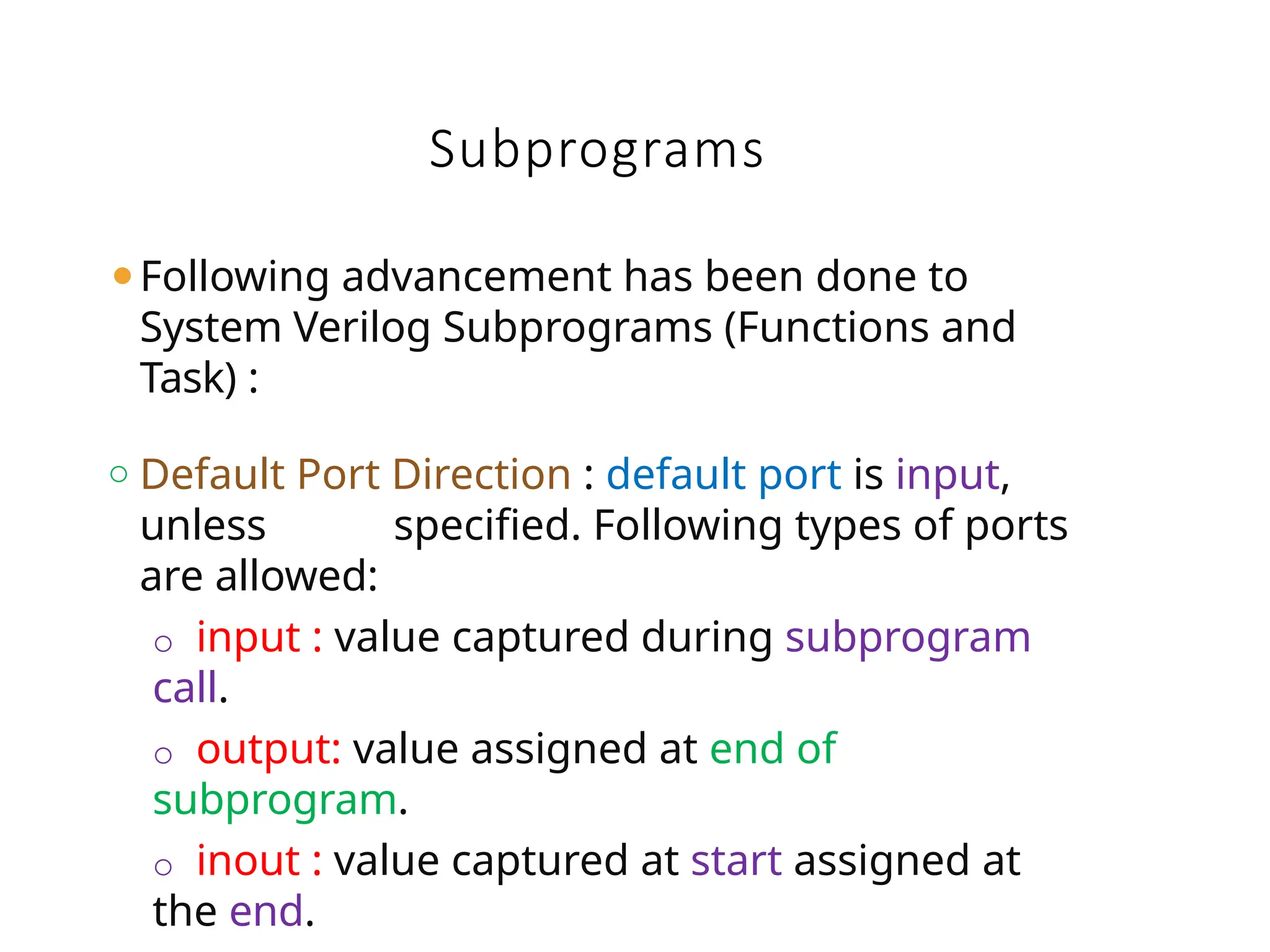 Subprograms

Following advancement has been done to System Verilog Subprograms (Functions and Task) :

Default Port Direction : default port is input, unless specified. Following types of ports are allowed:

input : value captured during subprogram call.

output: value assigned at end of subprogram.

inout : value captured at start assigned at the end.